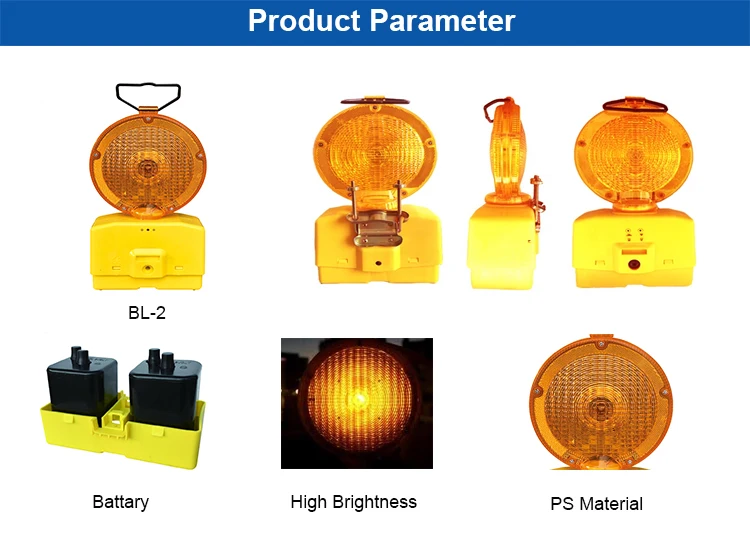 Product Parameter

BL-2

Battary

High Brightness

PS Material